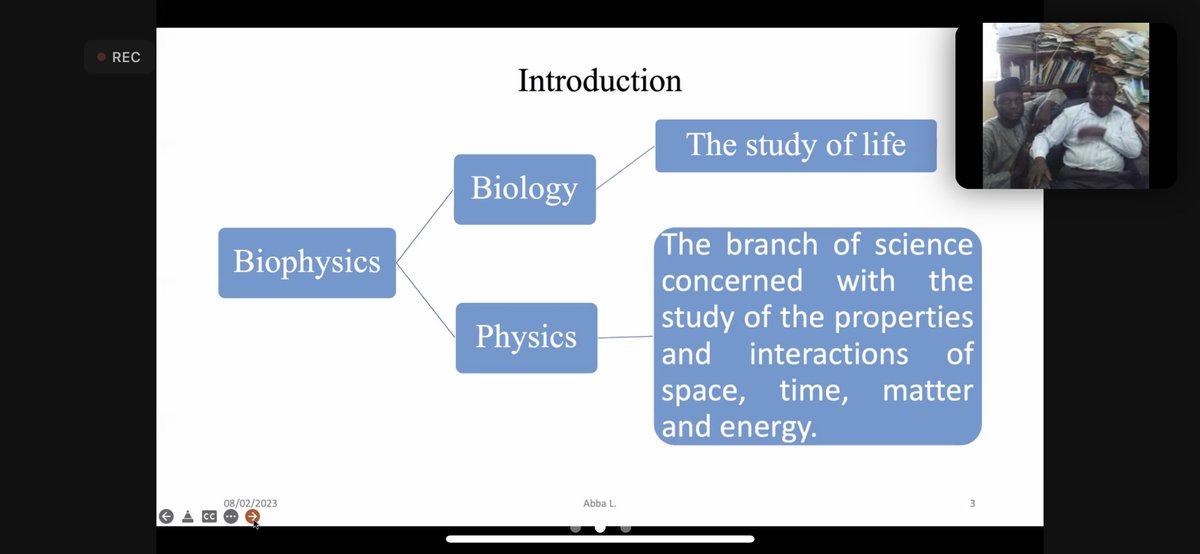 REC

Introduction

Biophysics

Biology

The study of life

Physics

The branch of science concerned with the study of the properties and interactions of space, time, matter and energy.

08/02/2023

Abba L.

3

CC